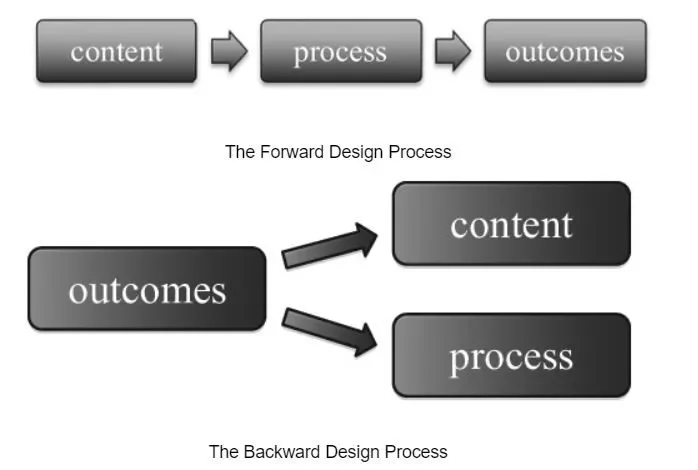 content

process

outcomes

The Forward Design Process

outcomes

content

process

The Backward Design Process